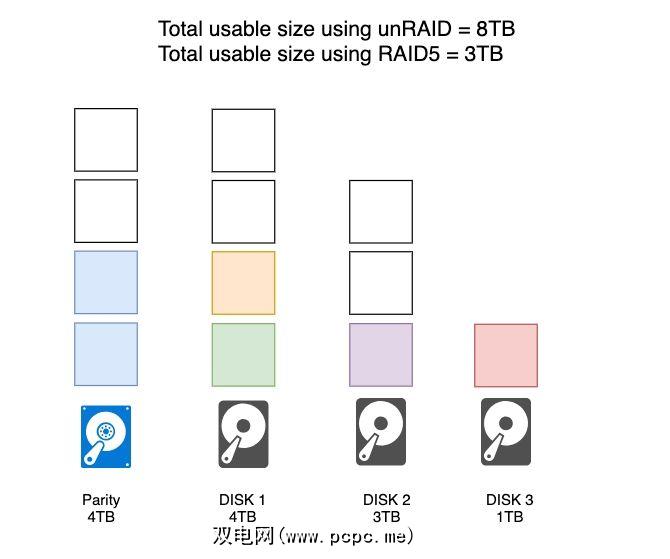 Total usable size using unRAID = 8TB
Total usable size using RAID5 = 3TB

Parity
4TB

DISK 1
4TB

DISK 2
3TB

DISK 3
1TB

双电网(www. pcpc. me)